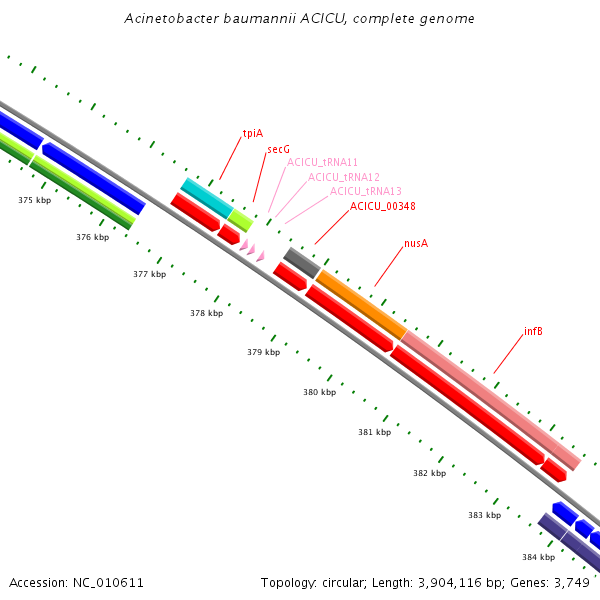 Acinetobacter baumannii ACICU, complete genome

tpiA
secG
ACICU_tRNA11
ACICU_tRNA12
ACICU_tRNA13
ACICU_00348
nusA
infB

375 kbp
376 kbp
377 kbp
378 kbp
379 kbp
380 kbp
381 kbp
382 kbp
383 kbp
384 kbp

Accession: NC_010611

Topology: circular; Length: 3,904,116 bp; Genes: 3,749